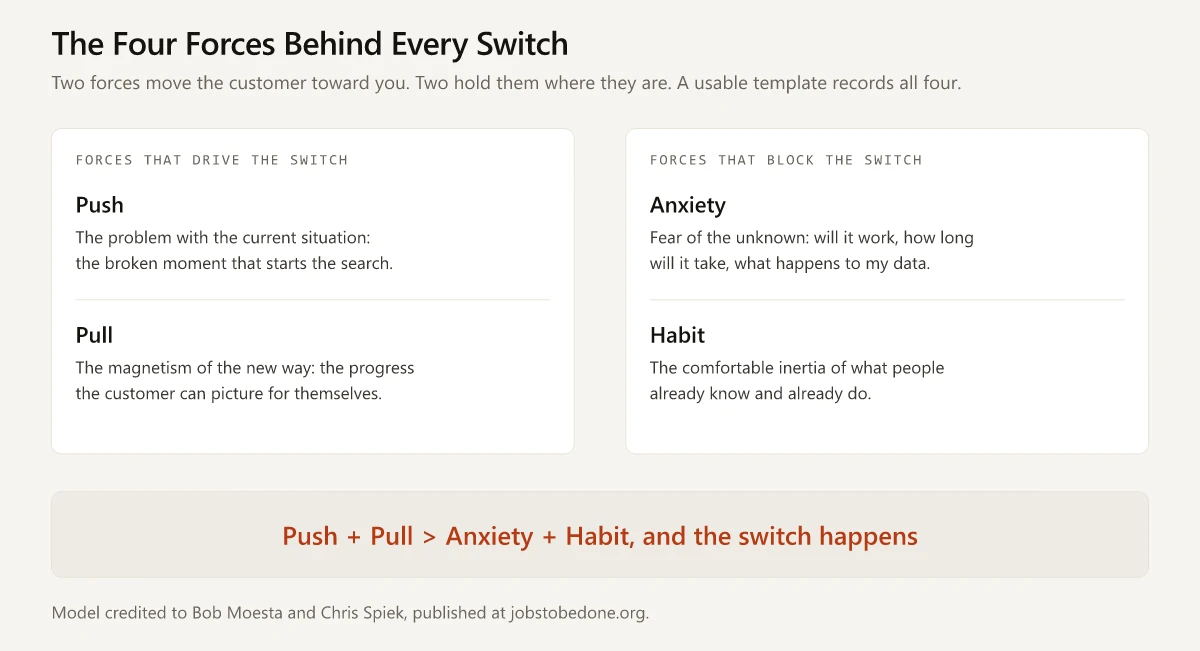 The Four Forces Behind Every Switch

Two forces move the customer toward you. Two hold them where they are. A usable template records all four.

FORCES THAT DRIVE THE SWITCH

Push

The problem with the current situation: the broken moment that starts the search.

Pull

The magnetism of the new way: the progress the customer can picture for themselves.

FORCES THAT BLOCK THE SWITCH

Anxiety

Fear of the unknown: will it work, how long will it take, what happens to my data.

Habit

The comfortable inertia of what people already know and already do.

Push + Pull > Anxiety + Habit, and the switch happens

Model credited to Bob Moesta and Chris Spiek, published at jobstobedone.org.